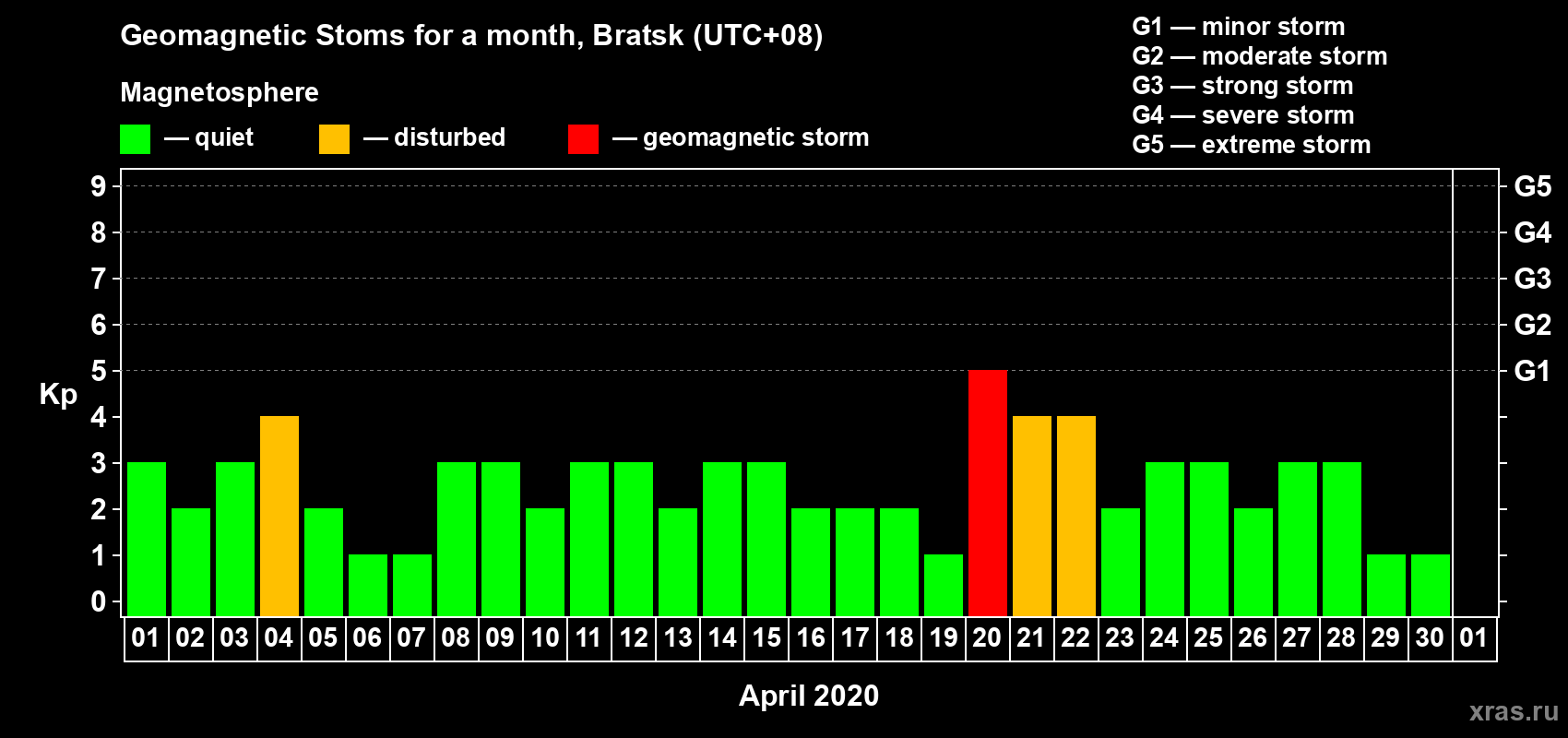 Geomagnetic Stoms for a month, Bratsk (UTC+08)

Magnetosphere

— quiet — disturbed — geomagnetic storm

G1 — minor storm
G2 — moderate storm
G3 — strong storm
G4 — severe storm
G5 — extreme storm

Kp

9 8 7 6 5 4 3 2 1 0

G5 G4 G3 G2 G1

01 02 03 04 05 06 07 08 09 10 11 12 13 14 15 16 17 18 19 20 21 22 23 24 25 26 27 28 29 30 01

April 2020

xras.ru